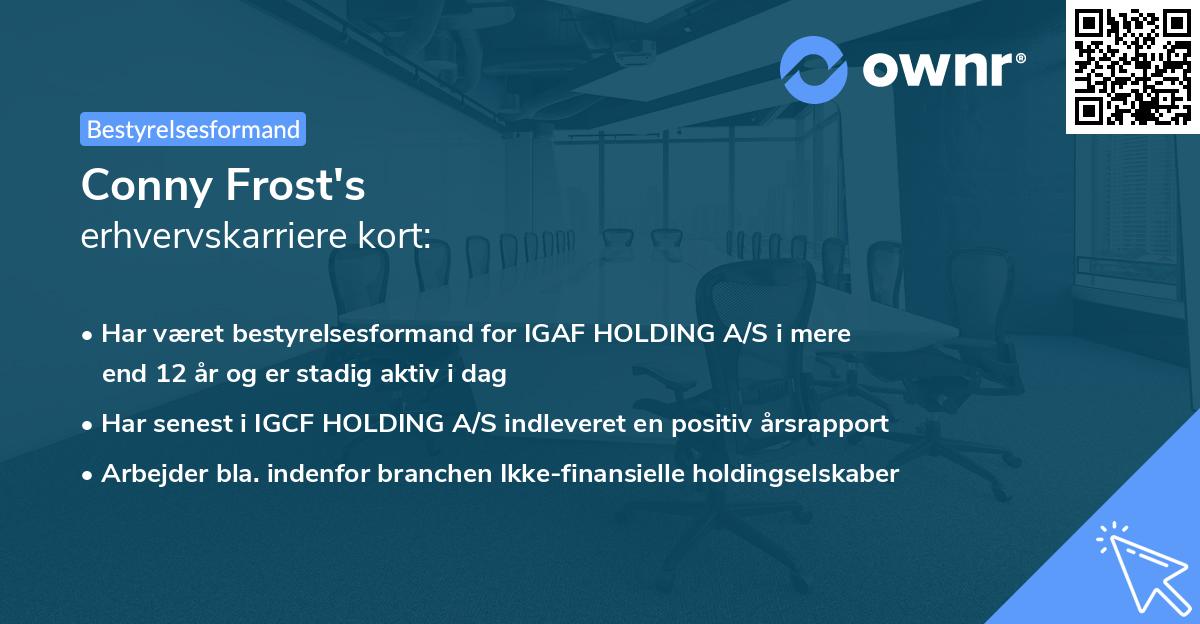 ownr®

Bestyrelsesformand

Conny Frost's
erhvervskarriere kort:

• Har været bestyrelsesformand for IGAF HOLDING A/S i mere end 12 år og er stadig aktiv i dag
• Har senest i IGCF HOLDING A/S indleveret en positiv årsrapport
• Arbejder bla. indenfor branchen Ikke-finansielle holdingselskaber